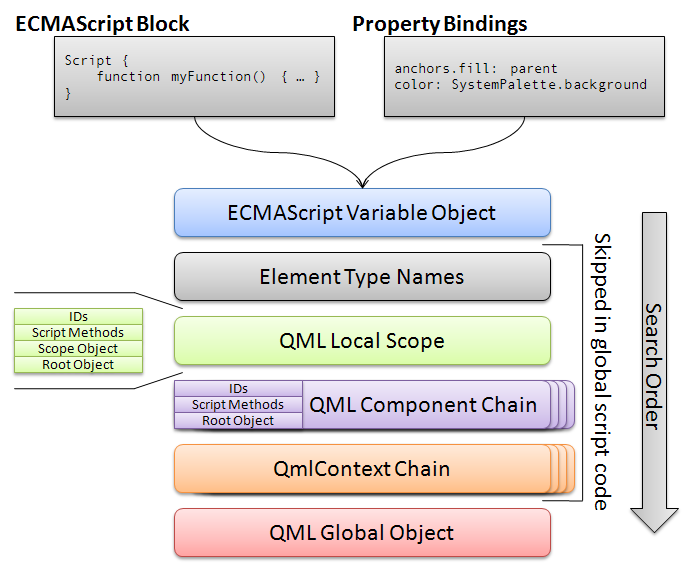 ECMAScript Block

Script {
    function myFunction() { … }
}

Property Bindings

anchors.fill: parent
color: SystemPalette.background

ECMAScript Variable Object

Element Type Names

IDs
Script Methods
Scope Object
Root Object

QML Local Scope

IDs
Script Methods
Root Object

QML Component Chain

QmlContext Chain

QML Global Object

Skipped in global script code

Search Order